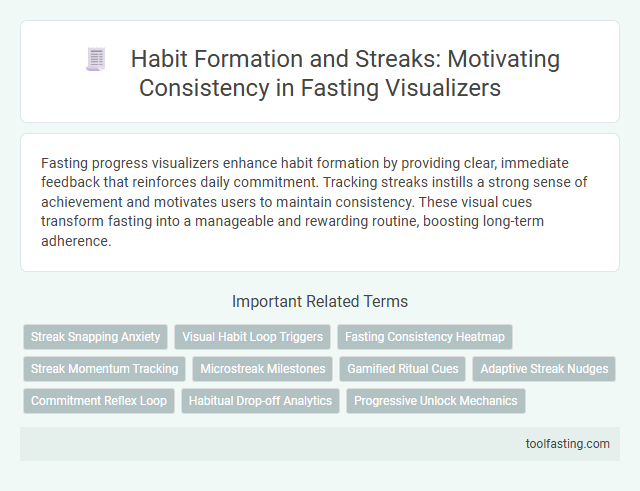 Habit Formation and Streaks: Motivating Consistency in Fasting Visualizers

Fasting progress visualizers enhance habit formation by providing clear, immediate feedback that reinforces daily commitment. Tracking streaks instills a strong sense of achievement and motivates users to maintain consistency. These visual cues transform fasting into a manageable and rewarding routine, boosting long-term adherence.

Important Related Terms

Streak Snapping Anxiety
Visual Habit Loop Triggers
Fasting Consistency Heatmap
Streak Momentum Tracking
Microstreak Milestones
Gamified Ritual Cues
Adaptive Streak Nudges
Commitment Reflex Loop
Habitual Drop-off Analytics
Progressive Unlock Mechanics

toolfasting.com